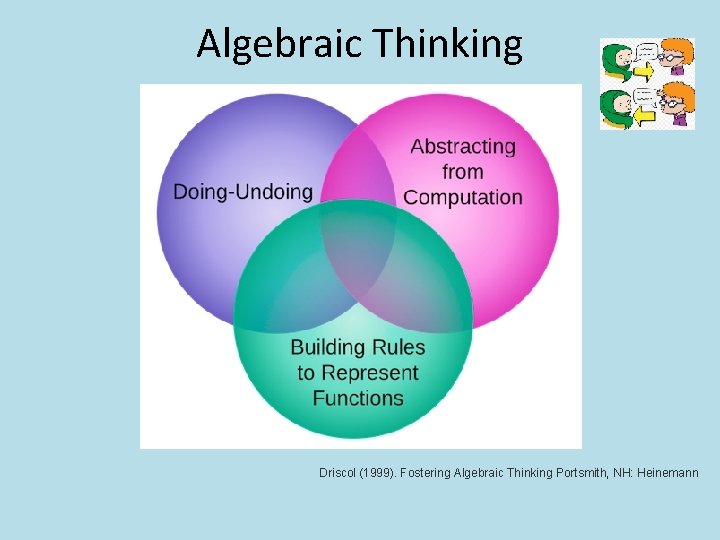 Algebraic Thinking

Doing-Undoing

Abstracting from Computation

Building Rules to Represent Functions

Driscol (1999). Fostering Algebraic Thinking Portsmith, NH: Heinemann